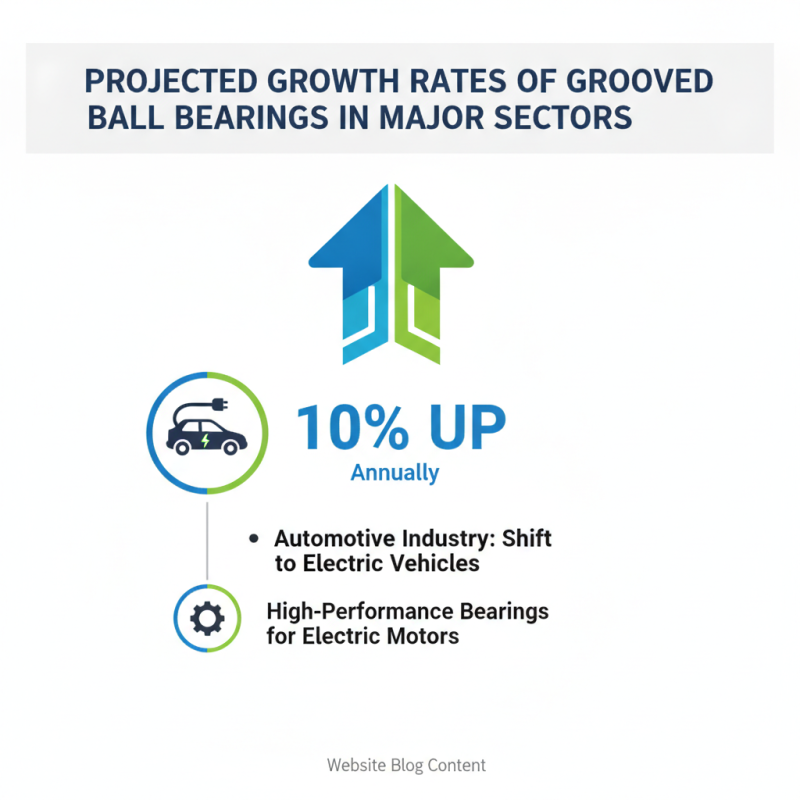 PROJECTED GROWTH RATES OF GROOVED BALL BEARINGS IN MAJOR SECTORS

10% UP
Annually

• Automotive Industry: Shift to Electric Vehicles

High-Performance Bearings for Electric Motors

Website Blog Content